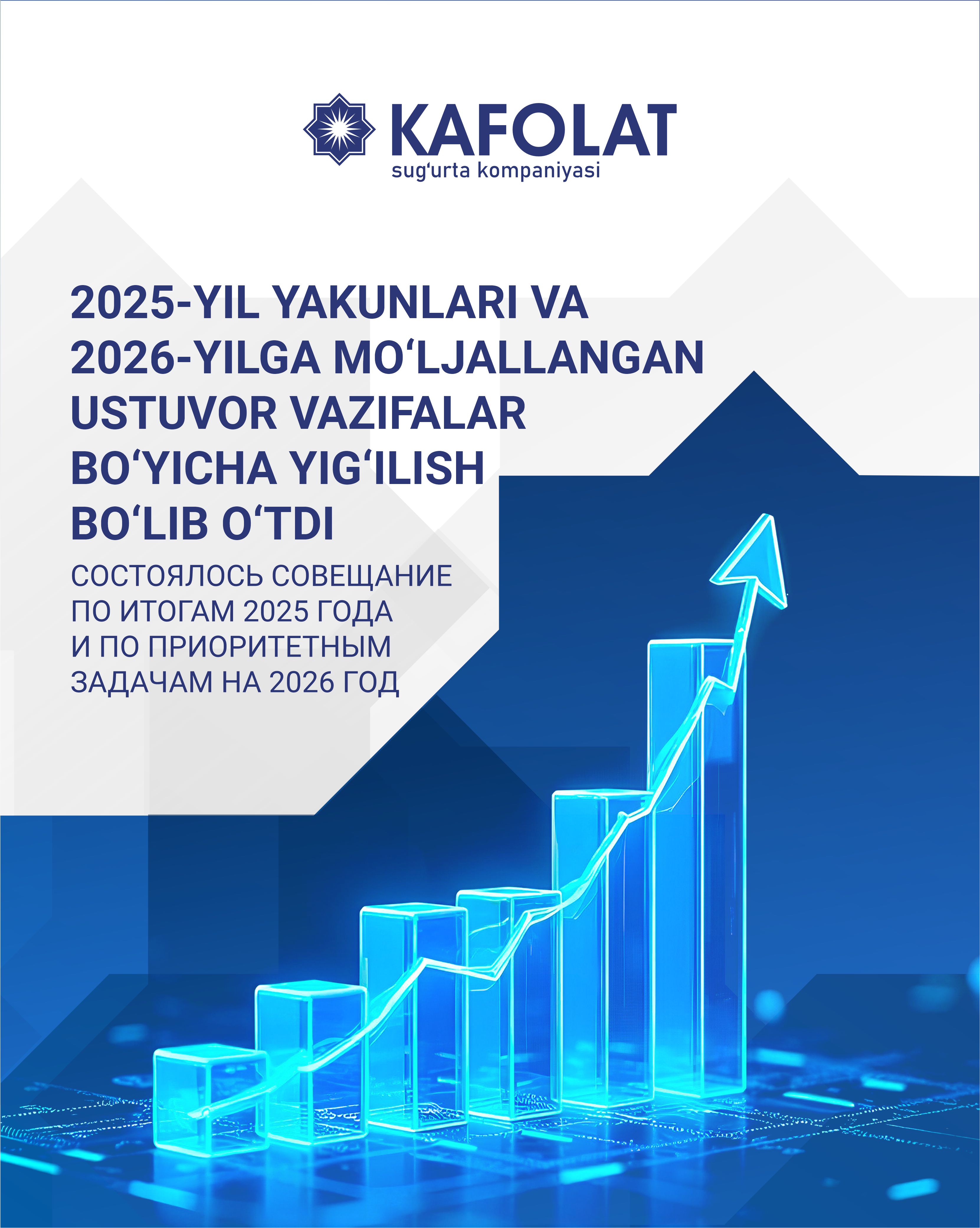 KAFOLAT
sug‘urta kompaniyasi

2025-YIL YAKUNLARI VA 2026-YILGA MO‘LJALLANGAN USTUVOR VAZIFALAR BO‘YICHA YIG‘ILISH BO‘LIB O‘TDI

СОСТОЯЛОСЬ СОВЕЩАНИЕ ПО ИТОГАМ 2025 ГОДА И ПО ПРИОРИТЕТНЫМ ЗАДАЧАМ НА 2026 ГОД